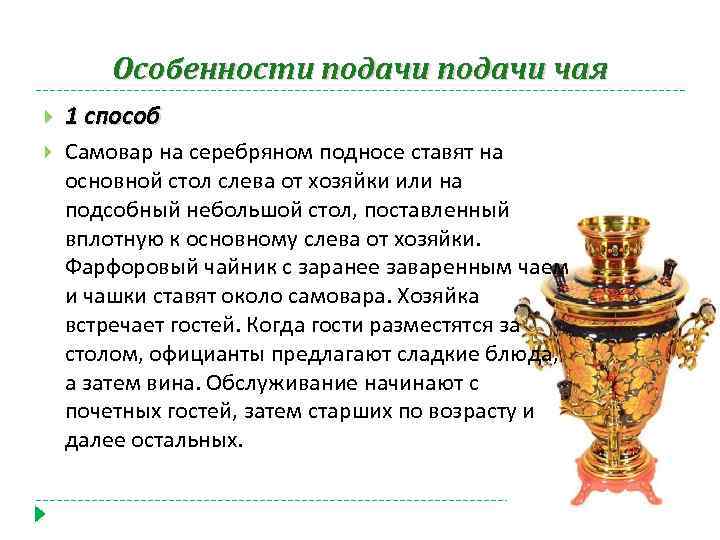 Особенности подачи подачи чая

1 способ

Самовар на серебряном подносе ставят на основной стол слева от хозяйки или на подсобный небольшой стол, поставленный вплотную к основному слева от хозяйки. Фарфоровый чайник с заранее заваренным чаем и чашки ставят около самовара. Хозяйка встречает гостей. Когда гости разместятся за столом, официанты предлагают сладкие блюда, а затем вина. Обслуживание начинают с почетных гостей, затем старших по возрасту и далее остальных.